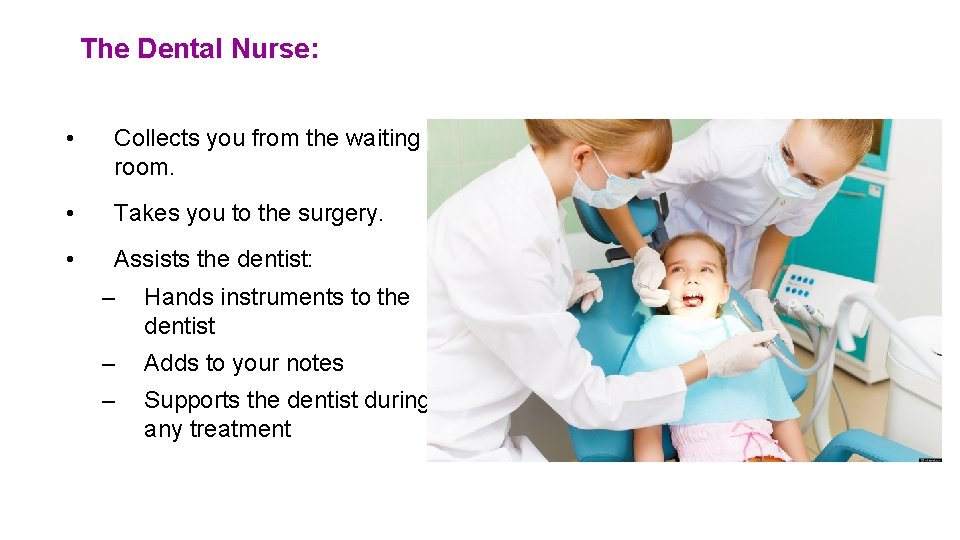 The Dental Nurse:

• Collects you from the waiting room.

• Takes you to the surgery.

• Assists the dentist:

– Hands instruments to the dentist

– Adds to your notes

– Supports the dentist during any treatment